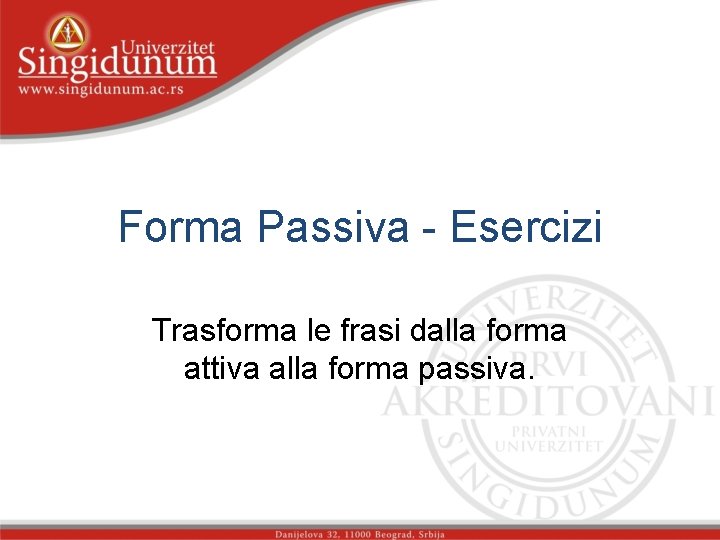 Univerzitet
Singidunum
www.singidunum.ac.rs

Forma Passiva - Esercizi

Trasforma le frasi dalla forma attiva alla forma passiva.

UNIVERZITET
PRVI
AKREDITOVANI
PRIVATNI
UNIVERZITET
SINGIDUNUM

Danijelova 32, 11000 Beograd, Srbija